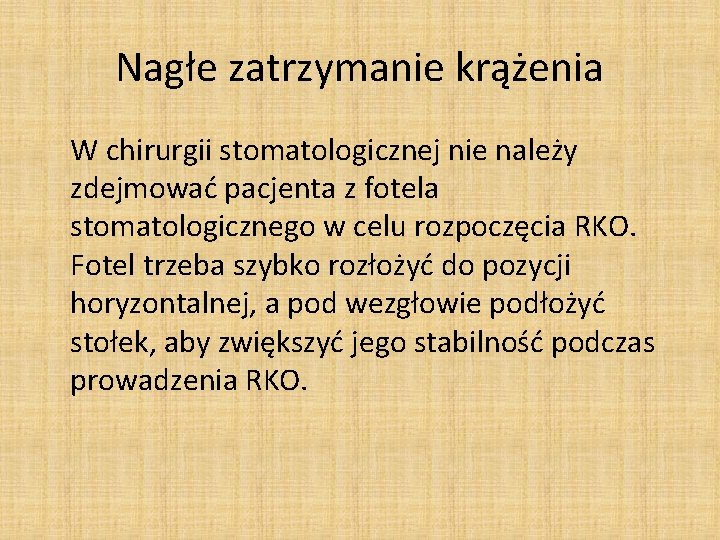 Nagłe zatrzymanie krążenia

W chirurgii stomatologicznej nie należy zdejmować pacjenta z fotela stomatologicznego w celu rozpoczęcia RKO. Fotel trzeba szybko rozłożyć do pozycji horyzontalnej, a pod wezgłowie podłożyć stołek, aby zwiększyć jego stabilność podczas prowadzenia RKO.